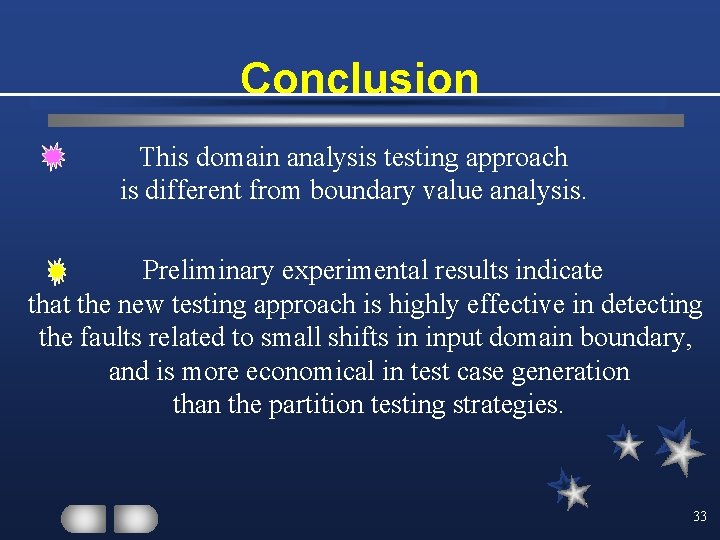 Conclusion

This domain analysis testing approach is different from boundary value analysis.

Preliminary experimental results indicate that the new testing approach is highly effective in detecting the faults related to small shifts in input domain boundary, and is more economical in test case generation than the partition testing strategies.

33